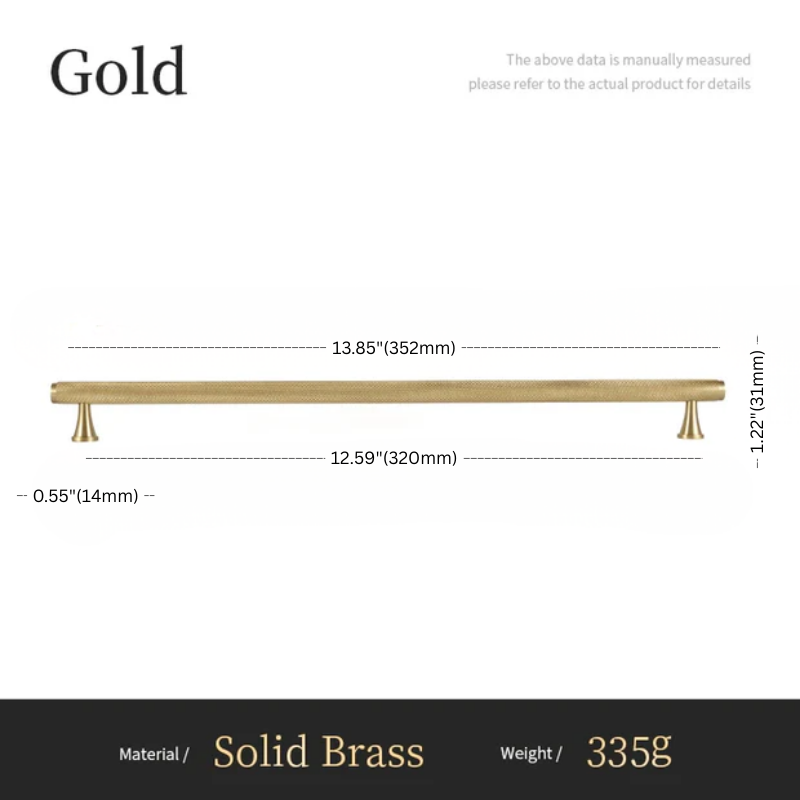 Gold

The above data is manually measured
please refer to the actual product for details

13.85"(352mm)

1.22"(31mm)

12.59"(320mm)

0.55"(14mm)

Material / Solid Brass Weight / 335g